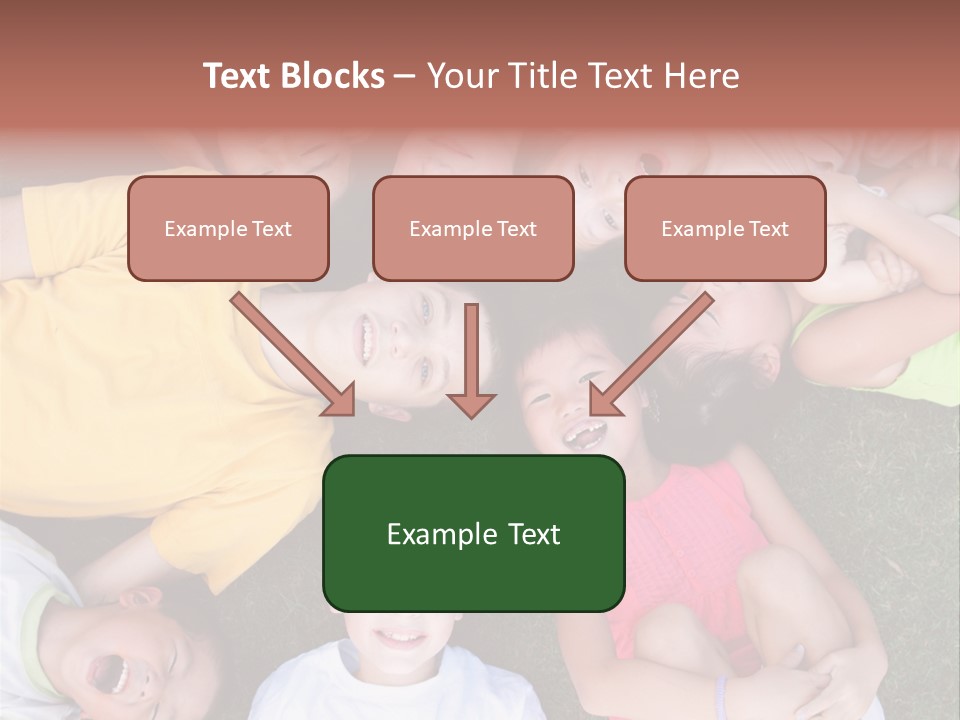 Text Blocks – Your Title Text Here

Example Text

Example Text

Example Text

Example Text